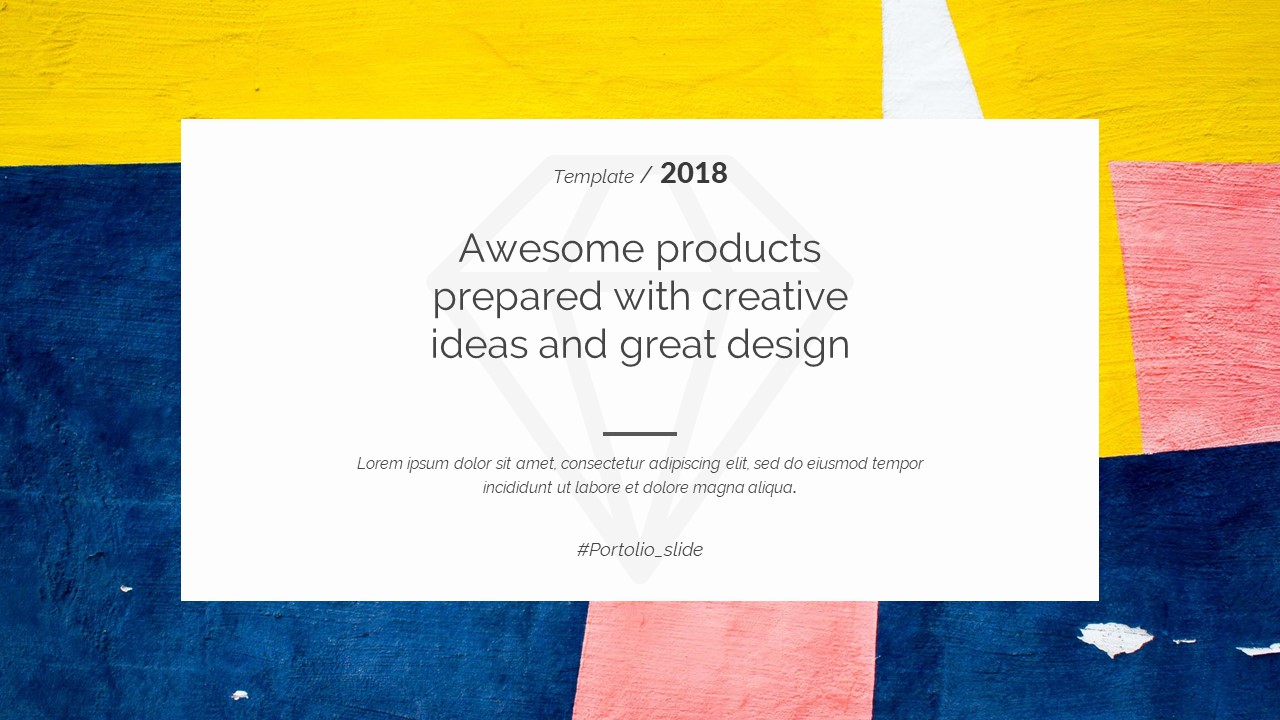 Template / 2018

Awesome products prepared with creative ideas and great design

Lorem ipsum dolor sit amet, consectetur adipiscing elit, sed do eiusmod tempor incididunt ut labore et dolore magna aliqua.

#Portolio_slide